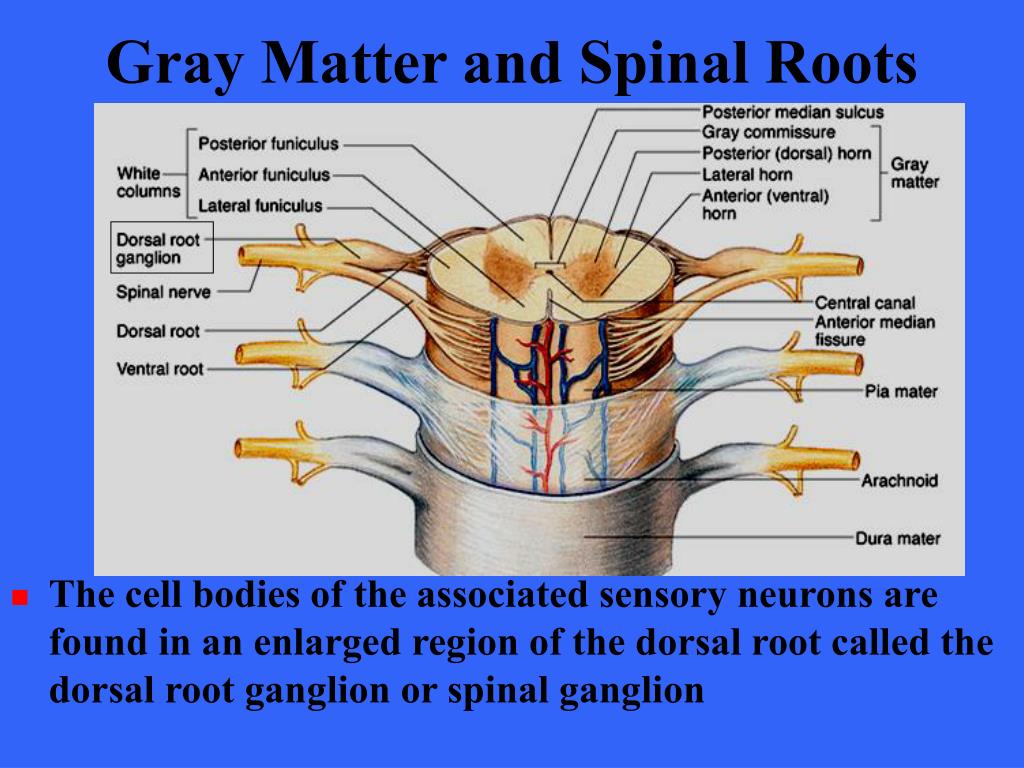 Gray Matter and Spinal Roots

White columns
Posterior funiculus
Anterior funiculus
Lateral funiculus
Dorsal root ganglion
Spinal nerve
Dorsal root
Ventral root
Posterior median sulcus
Gray commissure
Posterior (dorsal) horn
Lateral horn
Anterior (ventral) horn
Gray matter
Central canal
Anterior median fissure
Pia mater
Arachnoid
Dura mater

The cell bodies of the associated sensory neurons are found in an enlarged region of the dorsal root called the dorsal root ganglion or spinal ganglion